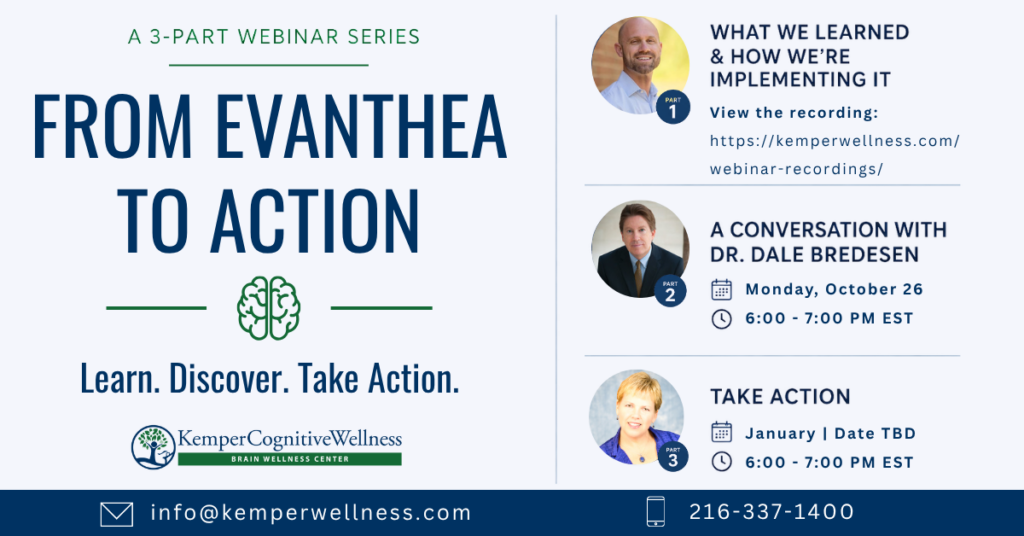 A 3-PART WEBINAR SERIES

FROM EVANTHEA TO ACTION

Learn. Discover. Take Action.

KemperCognitiveWellness
BRAIN WELLNESS CENTER

PART 1

WHAT WE LEARNED & HOW WE'RE IMPLEMENTING IT

View the recording: https://kemperwellness.com/webinar-recordings/

PART 2

A CONVERSATION WITH DR. DALE BREDESEN

Monday, October 26

6:00 - 7:00 PM EST

PART 3

TAKE ACTION

January | Date TBD

6:00 - 7:00 PM EST

info@kemperwellness.com

216-337-1400